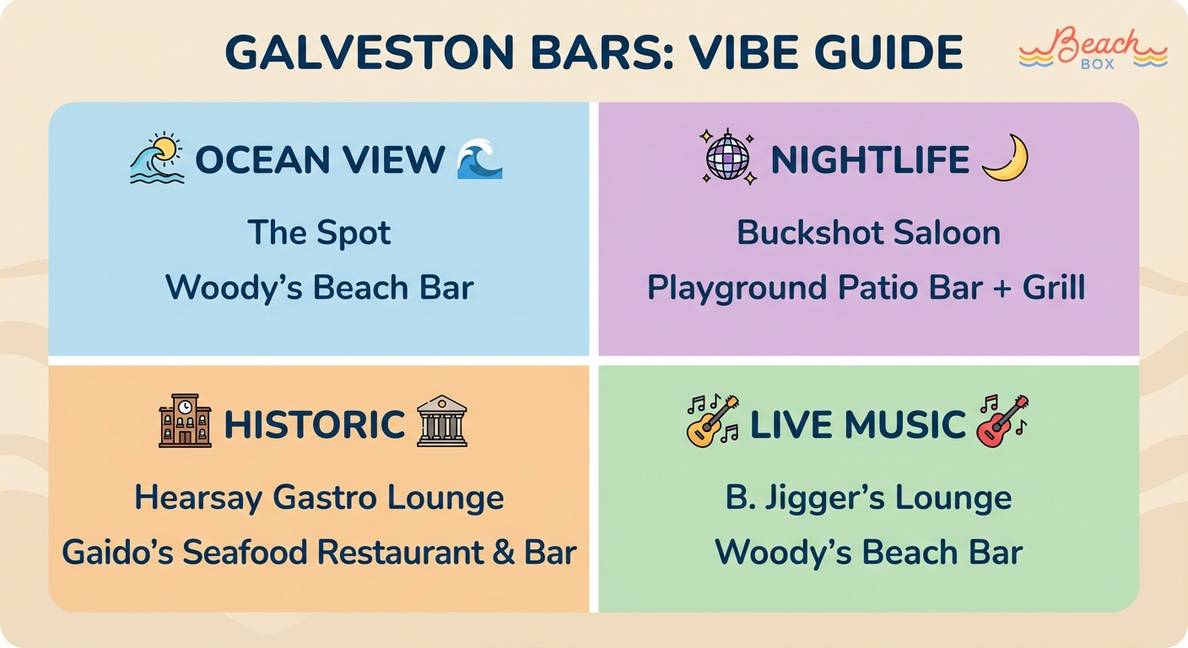 GALVESTON BARS: VIBE GUIDE

Beach BOX

OCEAN VIEW

The Spot

Woody's Beach Bar

NIGHTLIFE

Buckshot Saloon

Playground Patio Bar + Grill

HISTORIC

Hearsay Gastro Lounge

Gaido's Seafood Restaurant & Bar

LIVE MUSIC

B. Jigger's Lounge

Woody's Beach Bar